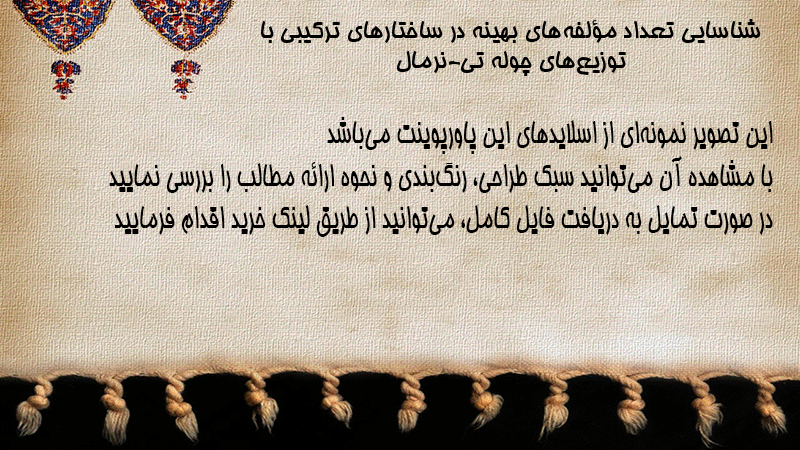 شناسایی تعداد مؤلفه‌های بهینه در ساختارهای ترکیبی با توزیع‌های چوله تی-نرمال

این تصویر نمونه‌ای از اسلایدهای این پاورپوینت می‌باشد
با مشاهده آن می‌توانید سبک طراحی، رنگ‌بندی و نحوه ارائه مطالب را بررسی نمایید
در صورت تمایل به دریافت فایل کامل، می‌توانید از طریق لینک خرید اقدام فرمایید